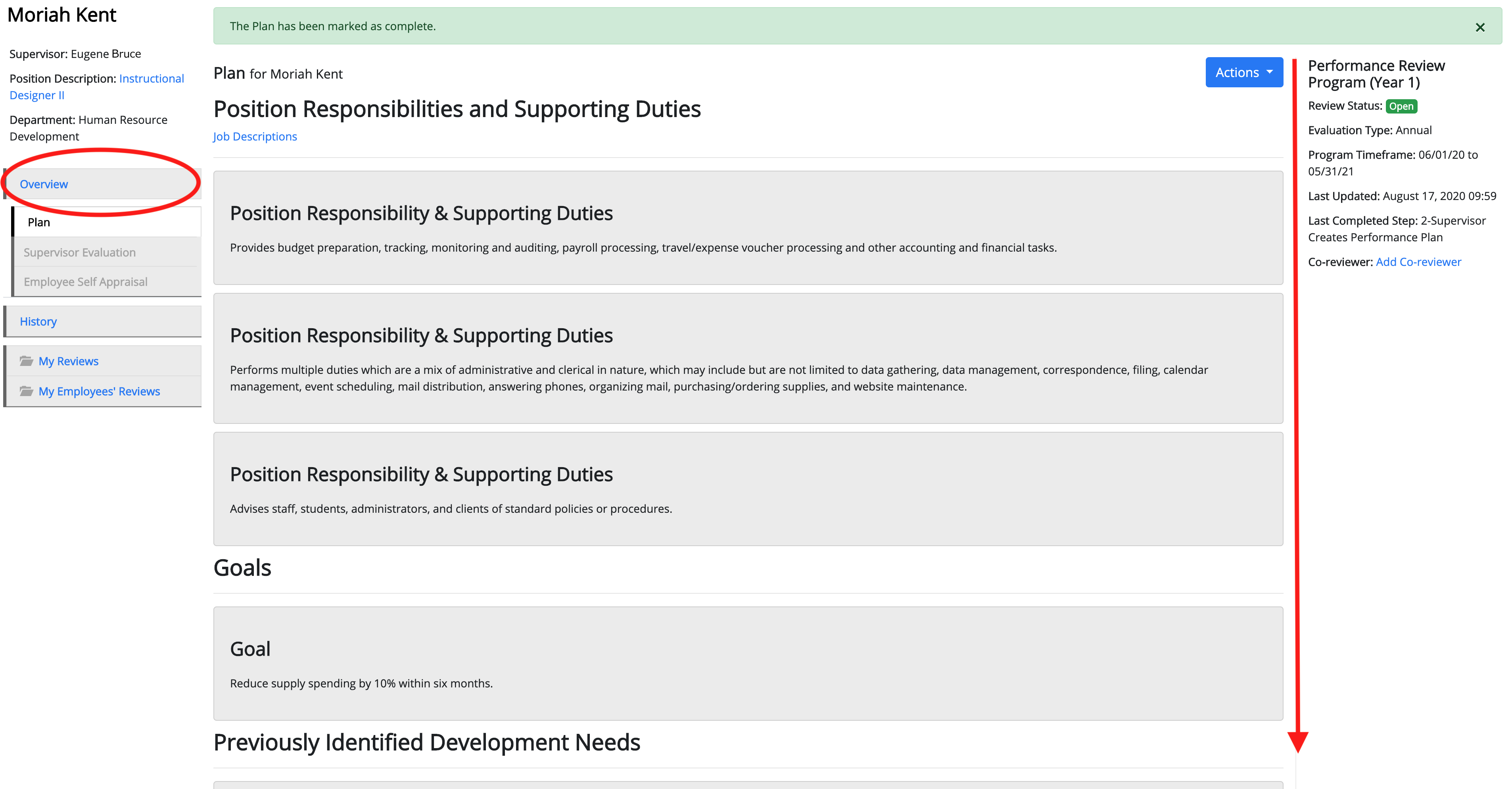 Moriah Kent

Supervisor: Eugene Bruce

Position Description: Instructional Designer II

Department: Human Resource Development

Overview

Plan

Supervisor Evaluation

Employee Self Appraisal

History

My Reviews

My Employees' Reviews

The Plan has been marked as complete.

×

Plan for Moriah Kent

Actions

Position Responsibilities and Supporting Duties

Job Descriptions

Position Responsibility & Supporting Duties

Provides budget preparation, tracking, monitoring and auditing, payroll processing, travel/expense voucher processing and other accounting and financial tasks.

Position Responsibility & Supporting Duties

Performs multiple duties which are a mix of administrative and clerical in nature, which may include but are not limited to data gathering, data management, correspondence, filing, calendar management, event scheduling, mail distribution, answering phones, organizing mail, purchasing/ordering supplies, and website maintenance.

Position Responsibility & Supporting Duties

Advises staff, students, administrators, and clients of standard policies or procedures.

Goals

Goal

Reduce supply spending by 10% within six months.

Previously Identified Development Needs

Performance Review Program (Year 1)

Review Status: Open

Evaluation Type: Annual

Program Timeframe: 06/01/20 to 05/31/21

Last Updated: August 17, 2020 09:59

Last Completed Step: 2-Supervisor Creates Performance Plan

Co-reviewer: Add Co-reviewer